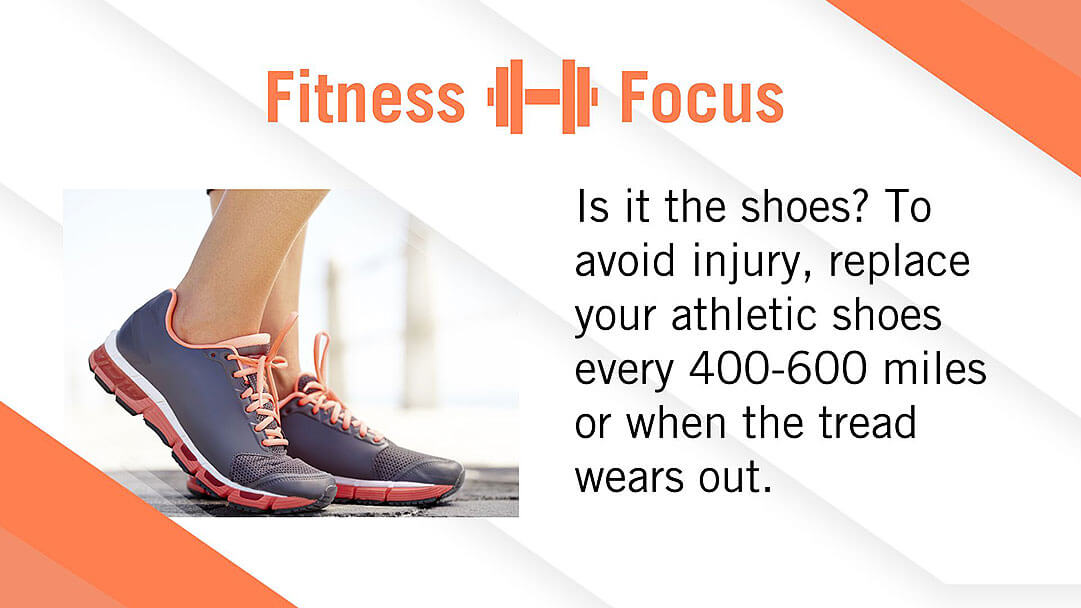 Fitness Focus

Is it the shoes? To avoid injury, replace your athletic shoes every 400-600 miles or when the tread wears out.